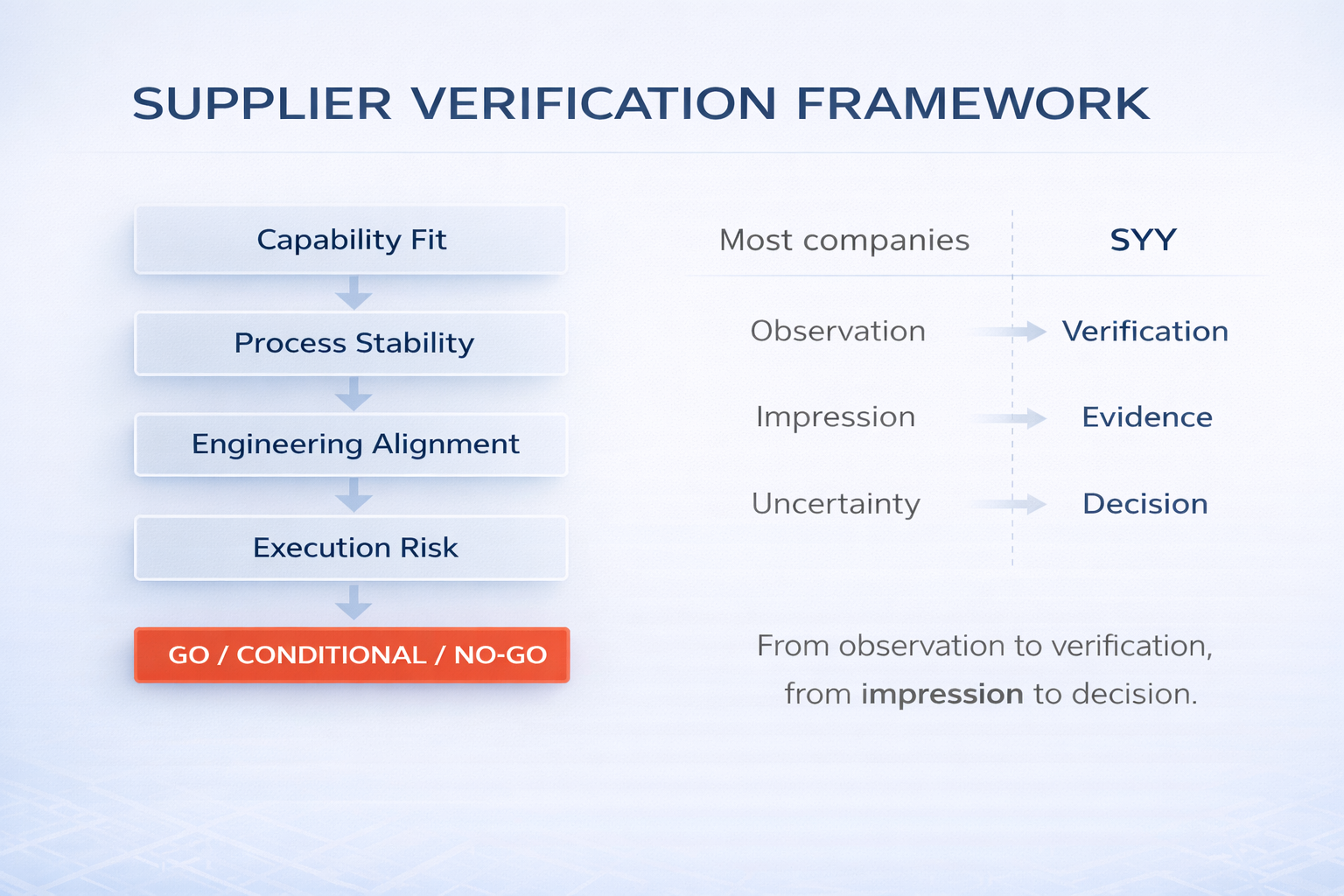 SUPPLIER VERIFICATION FRAMEWORK

Capability Fit

Process Stability

Engineering Alignment

Execution Risk

GO / CONDITIONAL / NO-GO

| Most companies | SYY |
|---|---|
| Observation | Verification |
| Impression | Evidence |
| Uncertainty | Decision |

From observation to verification, from impression to decision.